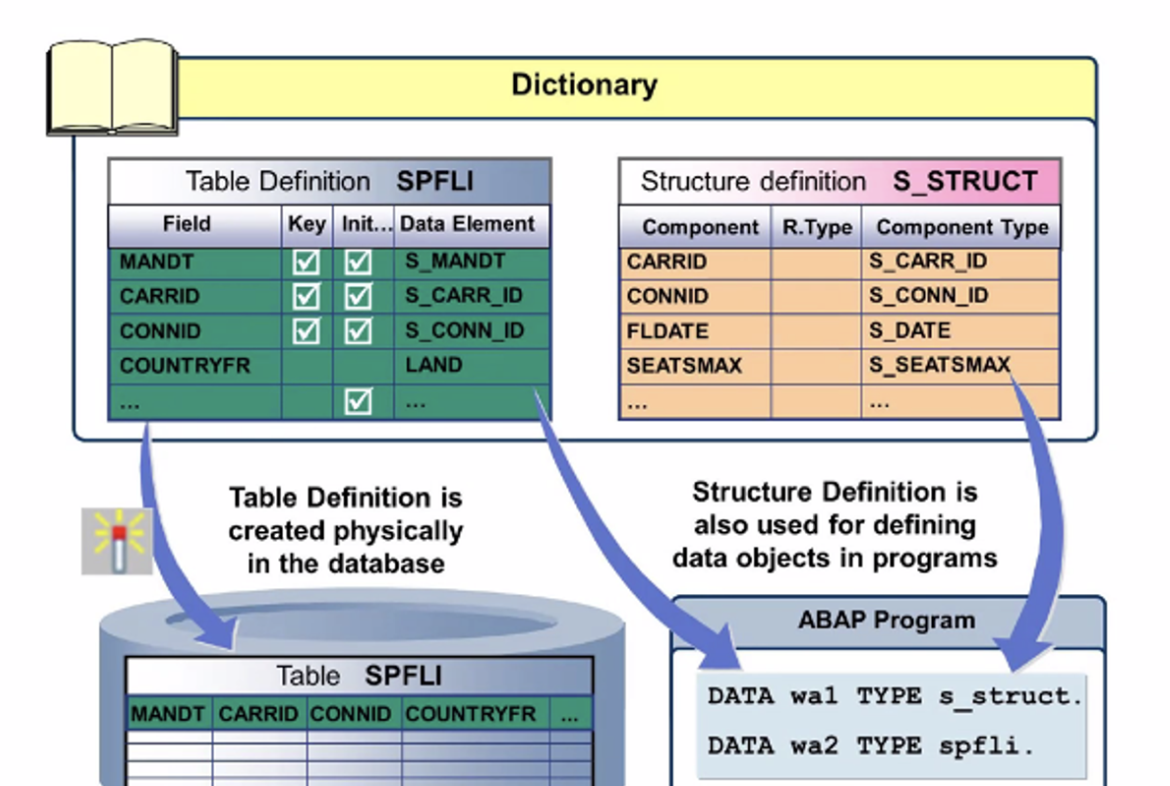 Dictionary

Table Definition SPFLI

| Field | Key | Init... | Data Element |
|---|---|---|---|
| MANDT | ☑ | ☑ | S_MANDT |
| CARRID | ☑ | ☑ | S_CARR_ID |
| CONNID | ☑ | ☑ | S_CONN_ID |
| COUNTRYFR | | | LAND |
| ... | | ☑ | ... |

Structure definition S_STRUCT

| Component | R.Type | Component Type |
|---|---|---|
| CARRID | | S_CARR_ID |
| CONNID | | S_CONN_ID |
| FLDATE | | S_DATE |
| SEATSMAX | | S_SEATSMAX |
| ... | | ... |

Table Definition is created physically in the database

Structure Definition is also used for defining data objects in programs

Table SPFLI

| MANDT | CARRID | CONNID | COUNTRYFR | ... |
|---|---|---|---|---|
| | | | | |

ABAP Program

DATA wa1 TYPE s_struct.
DATA wa2 TYPE spfli.